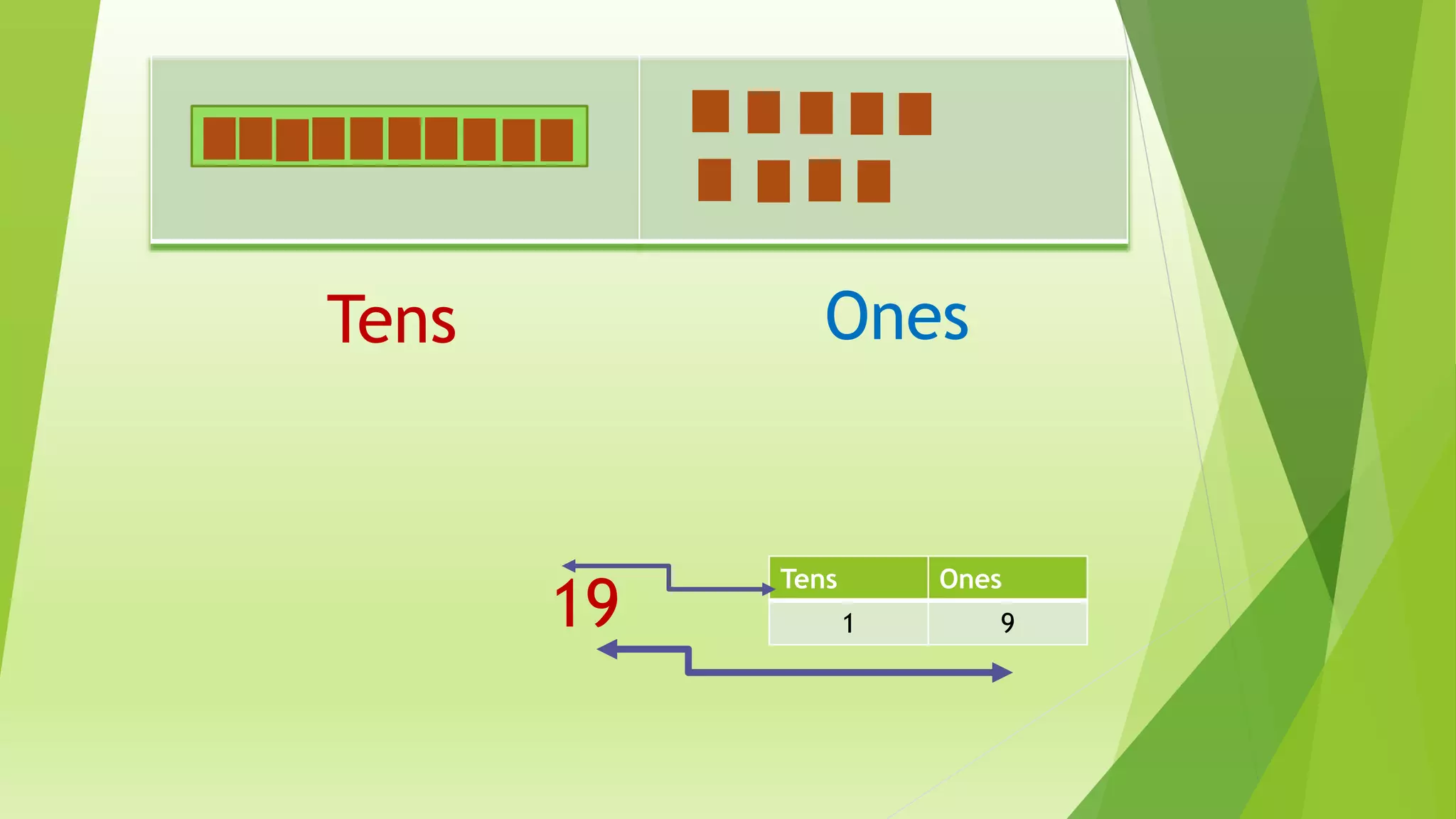 Tens Ones

19

| Tens | Ones |
|---|---|
| 1 | 9 |